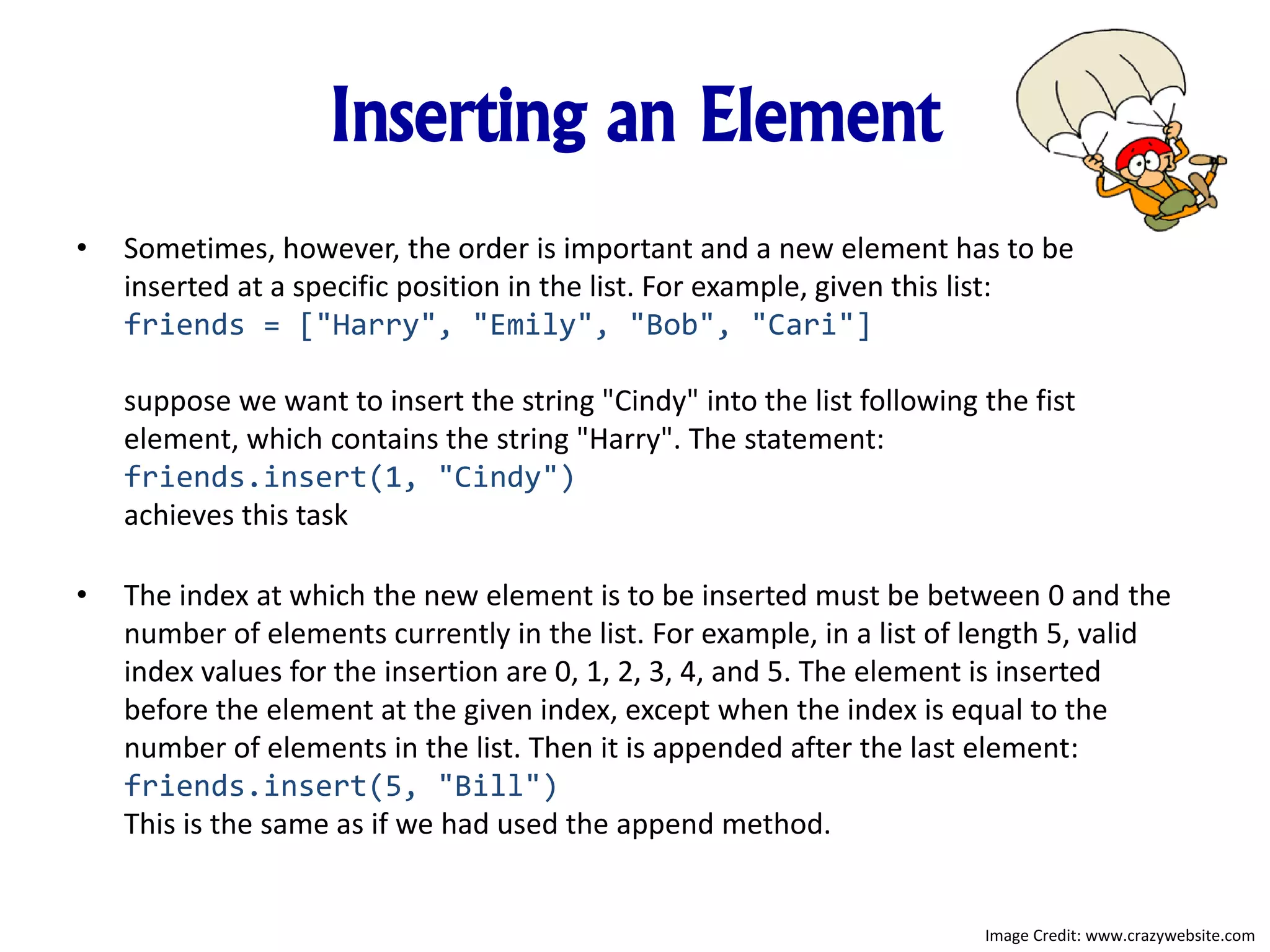 Inserting an Element

• Sometimes, however, the order is important and a new element has to be inserted at a specific position in the list. For example, given this list:
friends = ["Harry", "Emily", "Bob", "Cari"]

suppose we want to insert the string "Cindy" into the list following the fist element, which contains the string "Harry". The statement:
friends.insert(1, "Cindy")
achieves this task

• The index at which the new element is to be inserted must be between 0 and the number of elements currently in the list. For example, in a list of length 5, valid index values for the insertion are 0, 1, 2, 3, 4, and 5. The element is inserted before the element at the given index, except when the index is equal to the number of elements in the list. Then it is appended after the last element:
friends.insert(5, "Bill")
This is the same as if we had used the append method.

Image Credit: www.crazywebsite.com